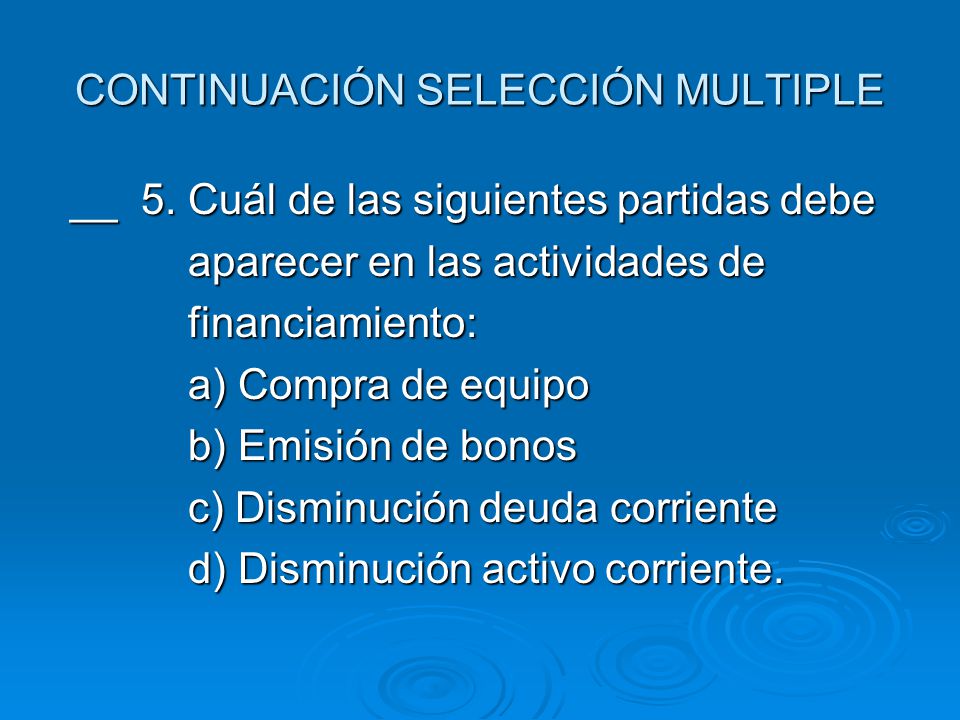 CONTINUACIÓN SELECCIÓN MULTIPLE

__ 5. Cuál de las siguientes partidas debe aparecer en las actividades de financiamiento:

a) Compra de equipo

b) Emisión de bonos

c) Disminución deuda corriente

d) Disminución activo corriente.